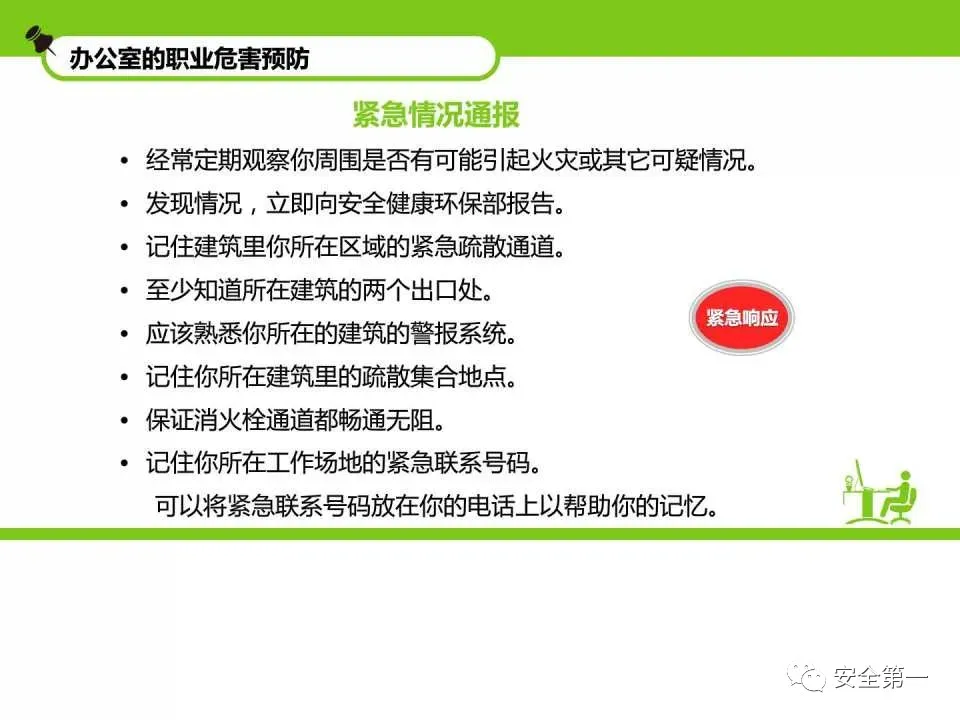 办公室的职业危害预防

紧急情况通报

• 经常定期观察你周围是否有可能引起火灾或其它可疑情况。
• 发现情况，立即向安全健康环保部报告。
• 记住建筑里你所在区域的紧急疏散通道。
• 至少知道所在建筑的两个出口处。
• 应该熟悉你所在的建筑的警报系统。
• 记住你所在建筑里的疏散集合地点。
• 保证消火栓通道都畅通无阻。
• 记住你所在工作场地的紧急联系号码。
可以将紧急联系号码放在你的电话上以帮助你的记忆。

紧急响应

安全第一